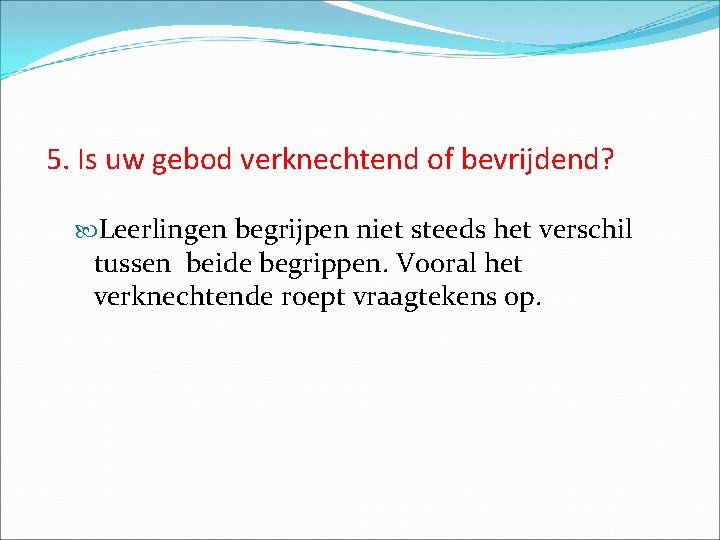 5. Is uw gebod verknechtend of bevrijdend?

Leerlingen begrijpen niet steeds het verschil tussen  beide begrippen. Vooral het verknechtende roept vraagtekens op.